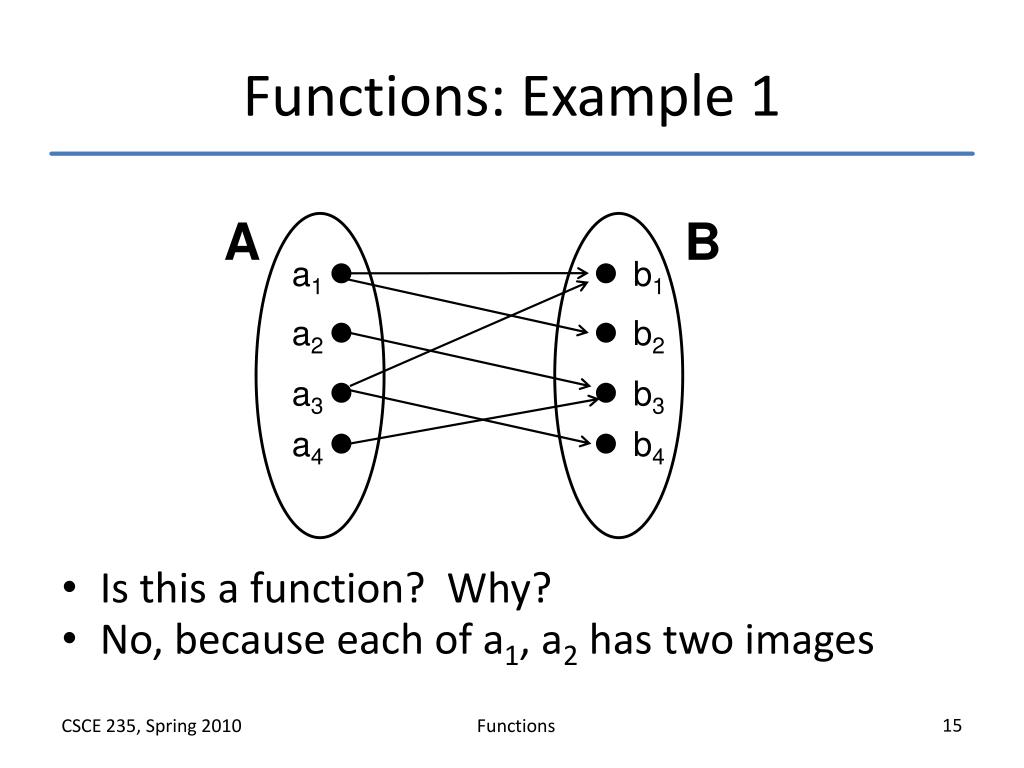 Functions: Example 1

A

B

$a_1$

$a_2$

$a_3$

$a_4$

$b_1$

$b_2$

$b_3$

$b_4$

• Is this a function? Why?
• No, because each of $a_1$, $a_2$ has two images

CSCE 235, Spring 2010

Functions

15